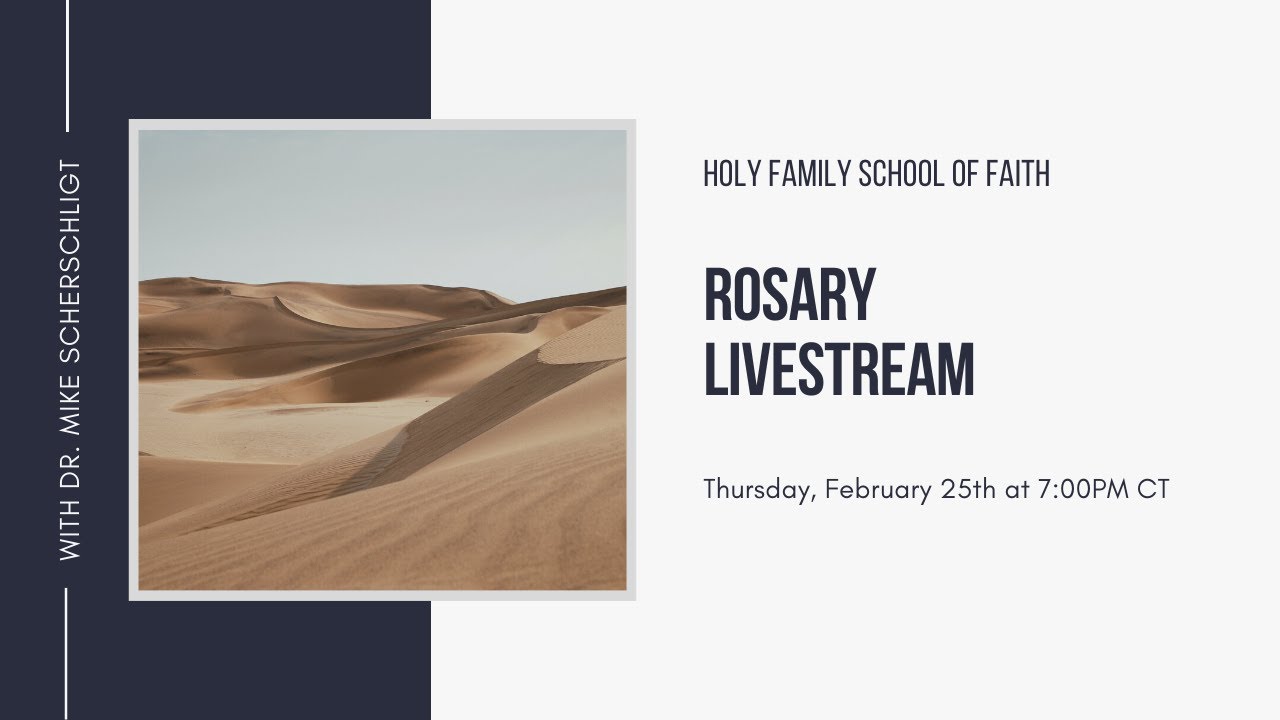 WITH DR. MIKE SCHERSCHLIGT

HOLY FAMILY SCHOOL OF FAITH

ROSARY LIVESTREAM

Thursday, February 25th at 7:00PM CT